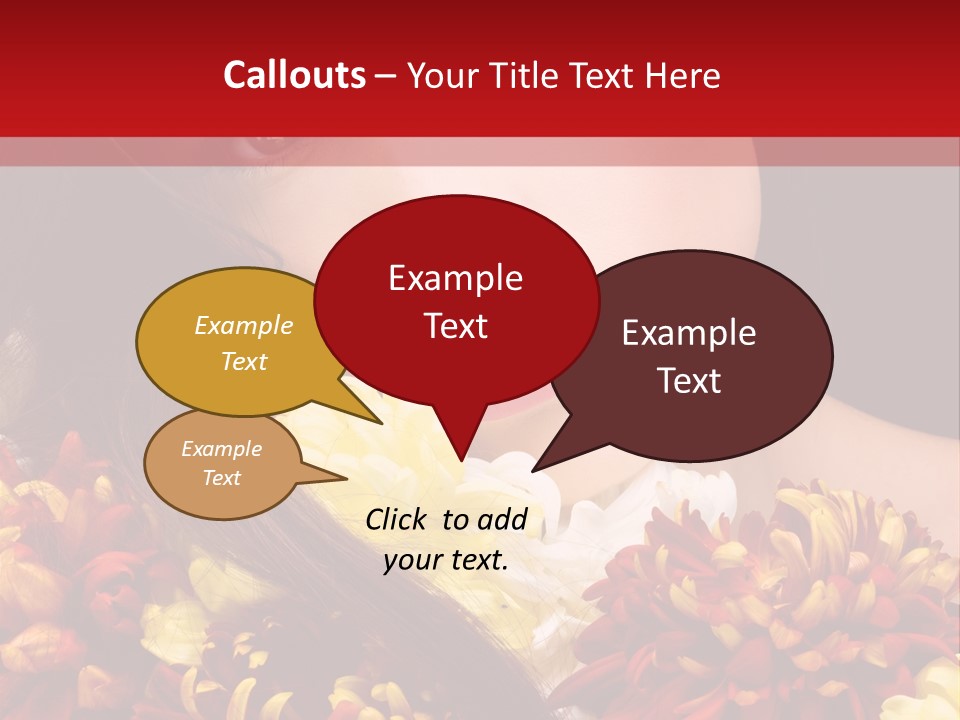 Callouts – Your Title Text Here

Example Text

Example Text

Example Text

Example Text

Click to add your text.